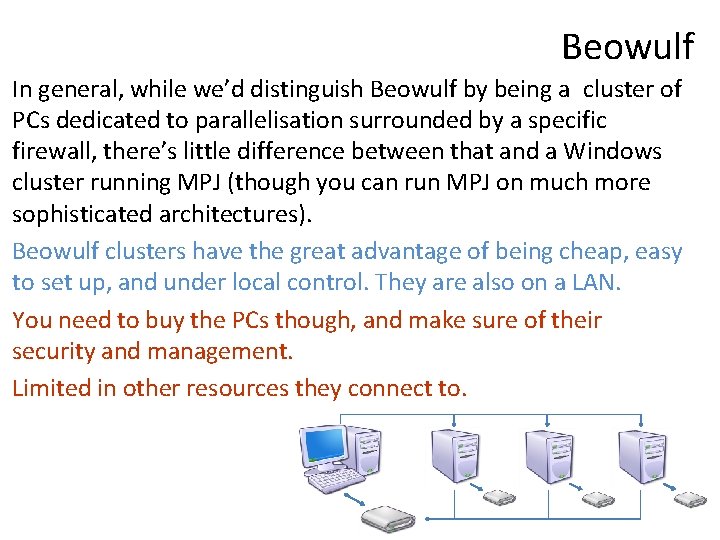 Beowulf

In general, while we'd distinguish Beowulf by being a cluster of PCs dedicated to parallelisation surrounded by a specific firewall, there's little difference between that and a Windows cluster running MPJ (though you can run MPJ on much more sophisticated architectures).

Beowulf clusters have the great advantage of being cheap, easy to set up, and under local control. They are also on a LAN.

You need to buy the PCs though, and make sure of their security and management.

Limited in other resources they connect to.